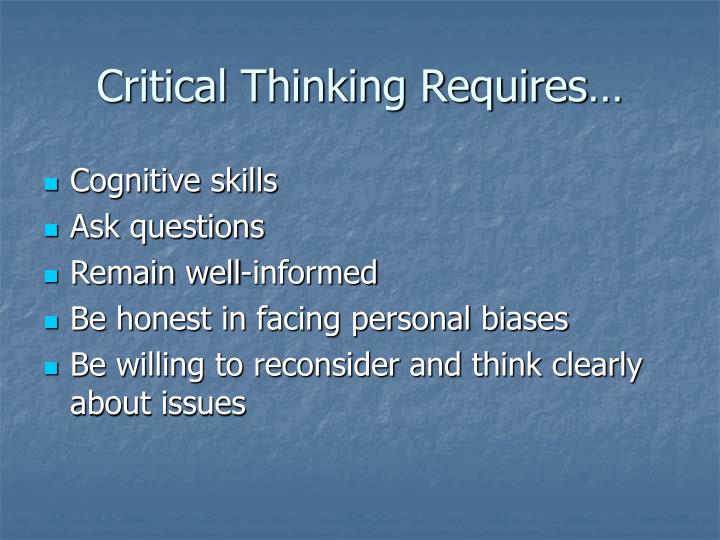 Critical Thinking Requires…

- Cognitive skills
- Ask questions
- Remain well-informed
- Be honest in facing personal biases
- Be willing to reconsider and think clearly about issues